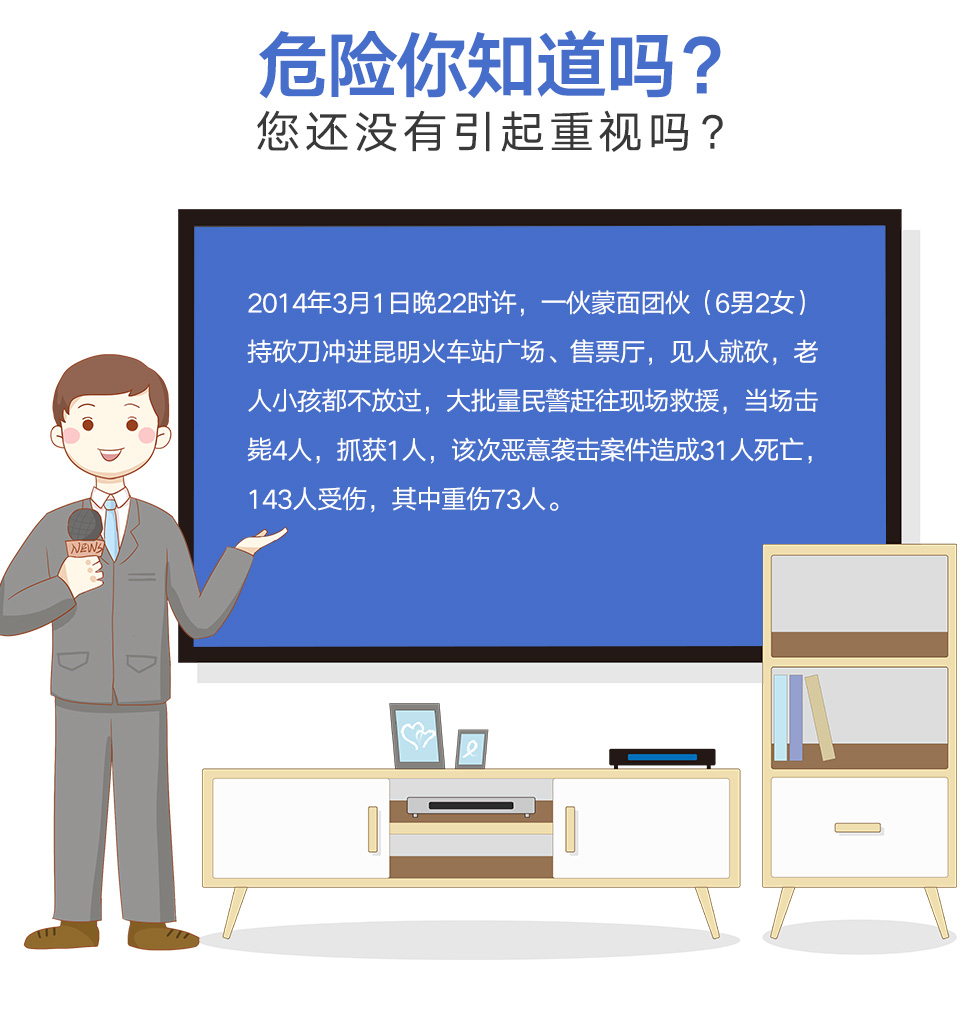 危险你知道吗？
您还没有引起重视吗？

2014年3月1日晚22时许，一伙蒙面团伙（6男2女）持砍刀冲进昆明火车站广场、售票厅，见人就砍，老人小孩都不放过，大批量民警赶往现场救援，当场击毙4人，抓获1人，该次恶意袭击案件造成31人死亡，143人受伤，其中重伤73人。

NEWS